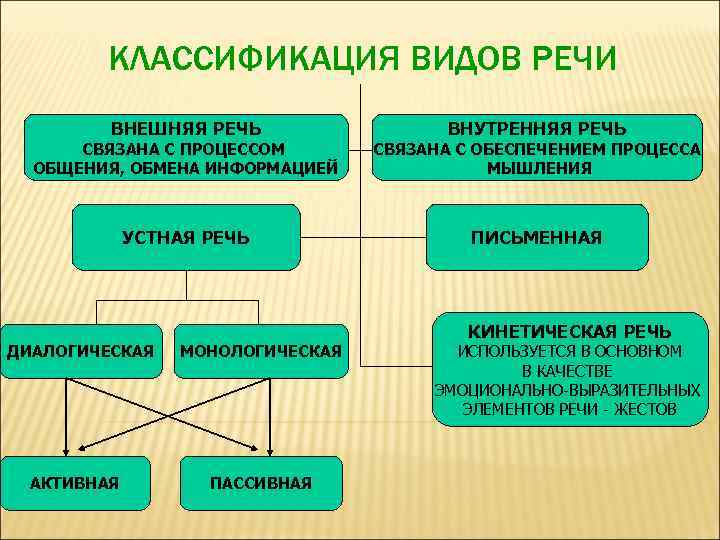 КЛАССИФИКАЦИЯ ВИДОВ РЕЧИ

ВНЕШНЯЯ РЕЧЬ
СВЯЗАНА С ПРОЦЕССОМ ОБЩЕНИЯ, ОБМЕНА ИНФОРМАЦИЕЙ

ВНУТРЕННЯЯ РЕЧЬ
СВЯЗАНА С ОБЕСПЕЧЕНИЕМ ПРОЦЕССА МЫШЛЕНИЯ

УСТНАЯ РЕЧЬ

ПИСЬМЕННАЯ

ДИАЛОГИЧЕСКАЯ

МОНОЛОГИЧЕСКАЯ

КИНЕТИЧЕСКАЯ РЕЧЬ
ИСПОЛЬЗУЕТСЯ В ОСНОВНОМ В КАЧЕСТВЕ ЭМОЦИОНАЛЬНО-ВЫРАЗИТЕЛЬНЫХ ЭЛЕМЕНТОВ РЕЧИ - ЖЕСТОВ

АКТИВНАЯ

ПАССИВНАЯ